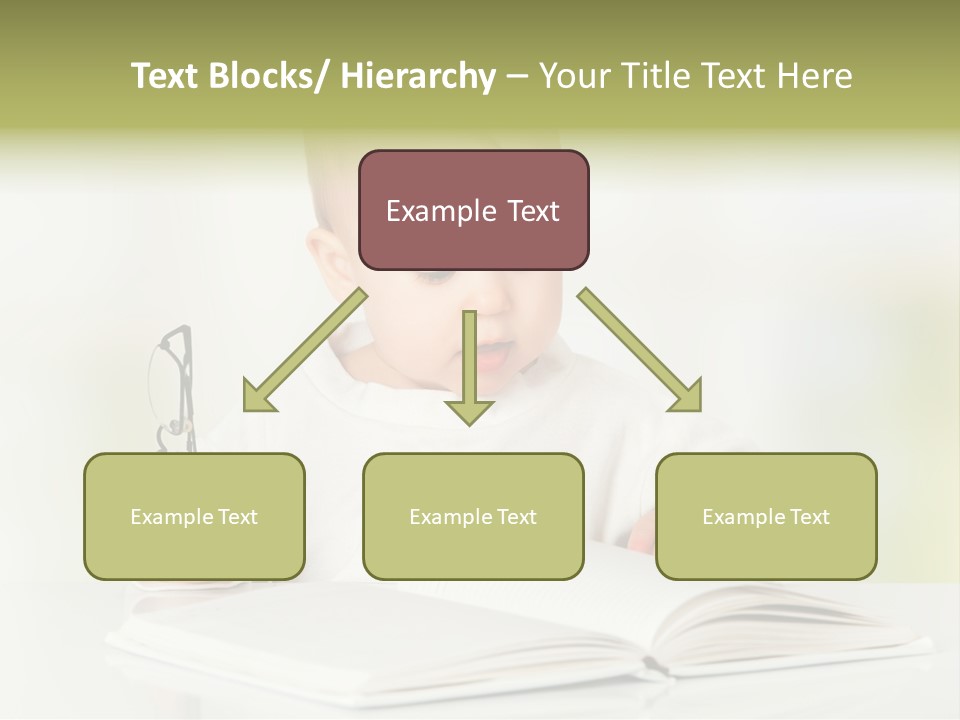 Text Blocks/ Hierarchy – Your Title Text Here

Example Text

Example Text

Example Text

Example Text